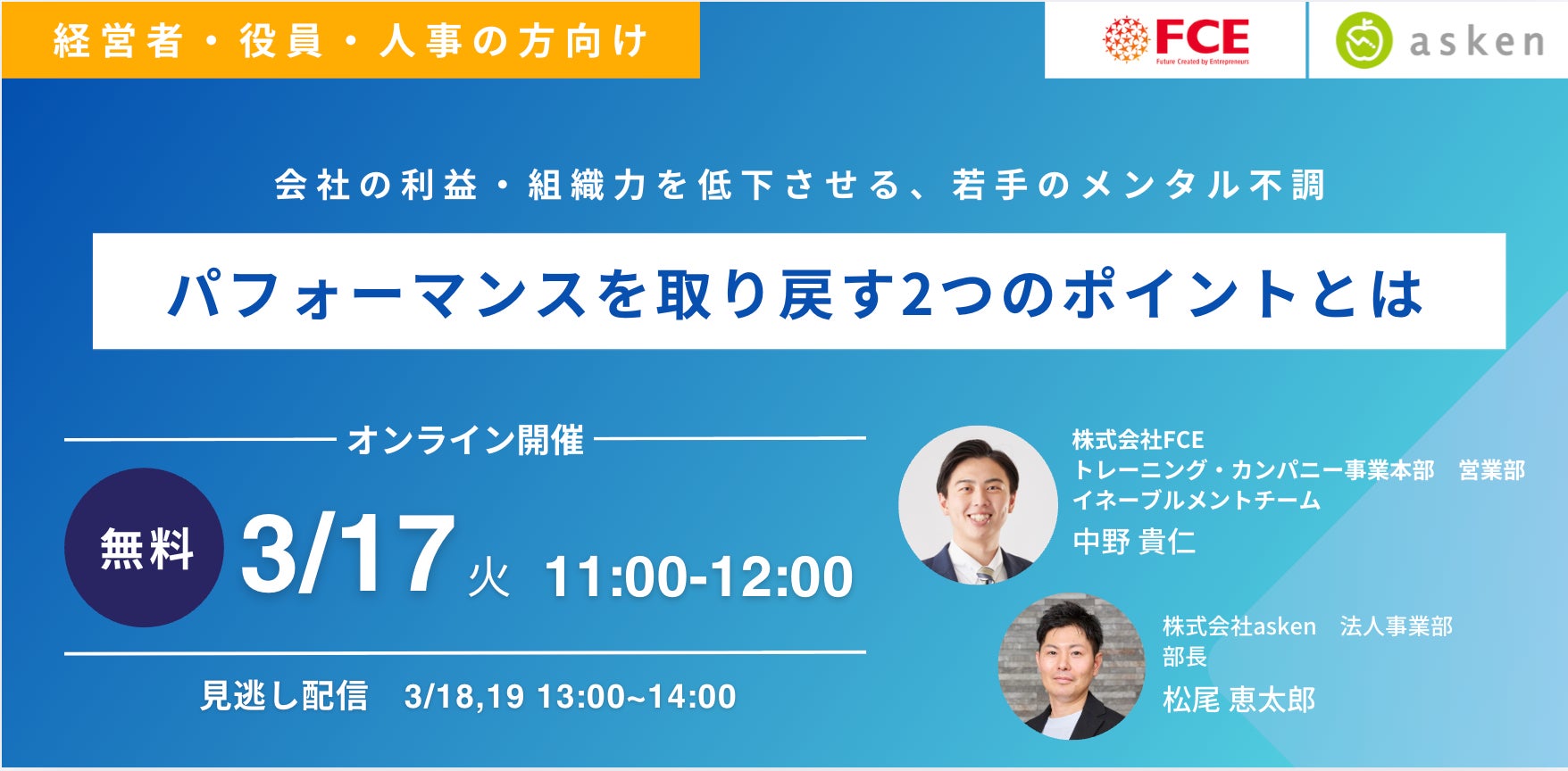 経営者・役員・人事の方向け

FCE
Future Created by Entrepreneurs

asken

会社の利益・組織力を低下させる、若手のメンタル不調

パフォーマンスを取り戻す2つのポイントとは

オンライン開催

無料 3/17 火 11:00-12:00

見逃し配信 3/18,19 13:00~14:00

株式会社FCE
トレーニング・カンパニー事業本部 営業部
イネーブルメントチーム
中野 貴仁

株式会社asken 法人事業部
部長
松尾 恵太郎